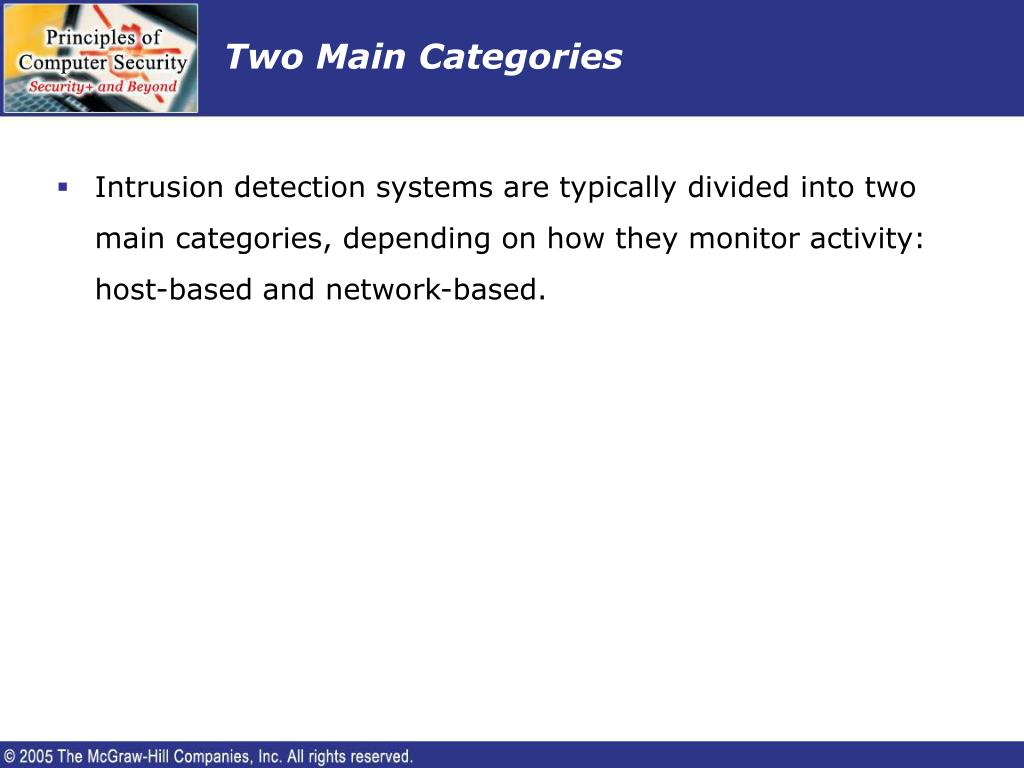 Principles of Computer Security
Security+ and Beyond

Two Main Categories

▪ Intrusion detection systems are typically divided into two main categories, depending on how they monitor activity: host-based and network-based.

© 2005 The McGraw-Hill Companies, Inc. All rights reserved.